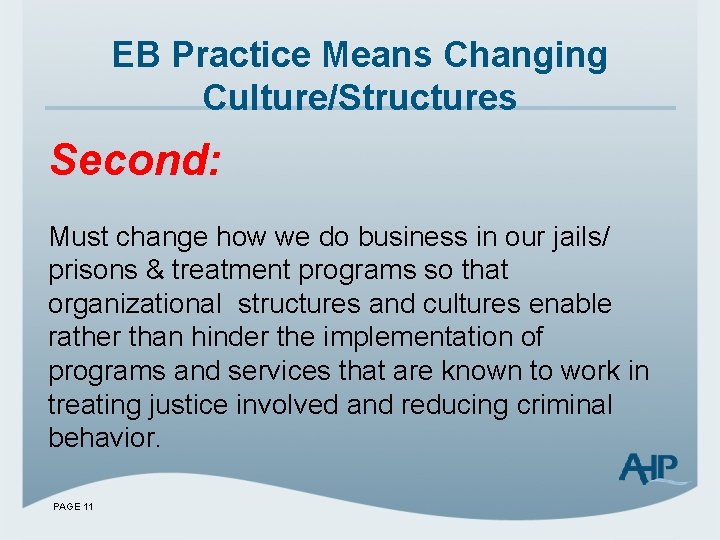 EB Practice Means Changing Culture/Structures

Second:

Must change how we do business in our jails/ prisons & treatment programs so that organizational  structures and cultures enable rather than hinder the implementation of programs and services that are known to work in treating justice involved and reducing criminal behavior.

AHP

PAGE 11